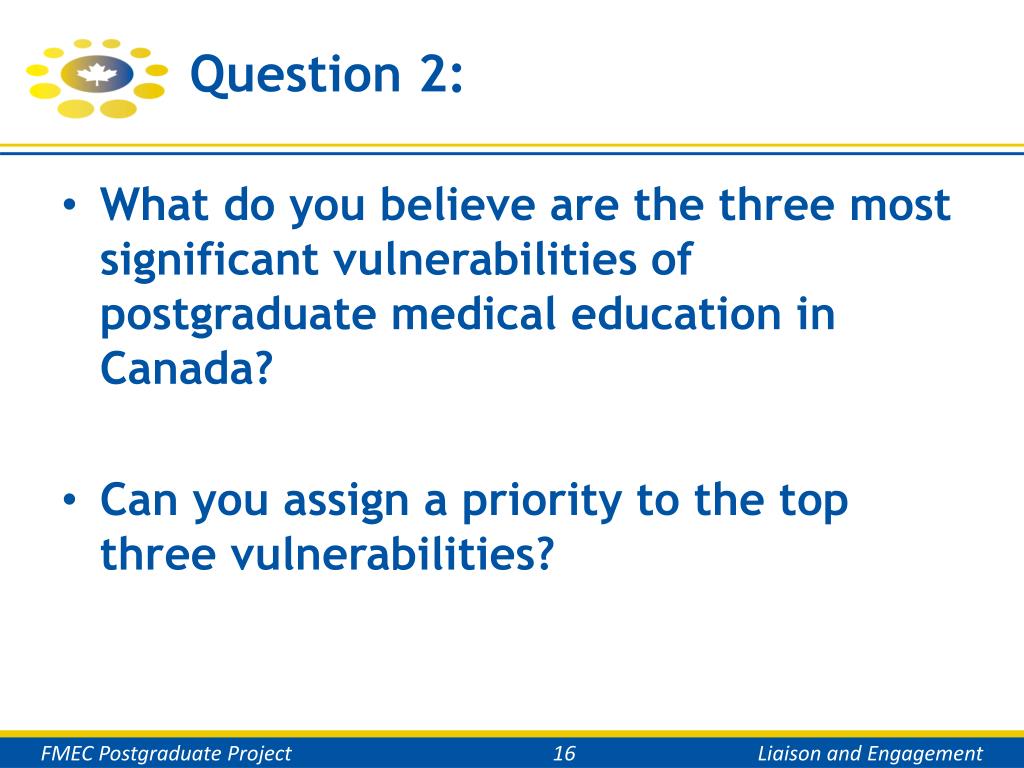 Question 2:

• What do you believe are the three most significant vulnerabilities of postgraduate medical education in Canada?

• Can you assign a priority to the top three vulnerabilities?

FMEC Postgraduate Project 16 Liaison and Engagement